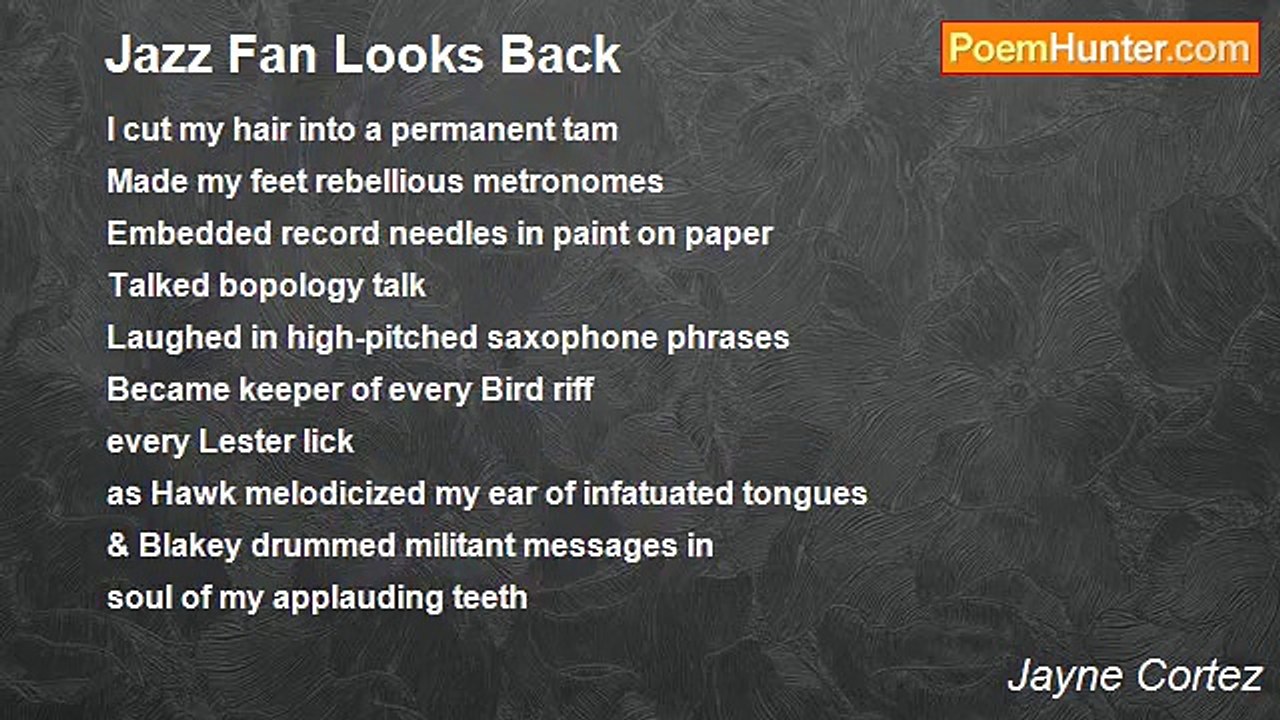 Jazz Fan Looks Back

PoemHunter.com

I cut my hair into a permanent tam
Made my feet rebellious metronomes
Embedded record needles in paint on paper
Talked bopology talk
Laughed in high-pitched saxophone phrases
Became keeper of every Bird riff
every Lester lick
as Hawk melodicized my ear of infatuated tongues
& Blakey drummed militant messages in
soul of my applauding teeth

Jayne Cortez